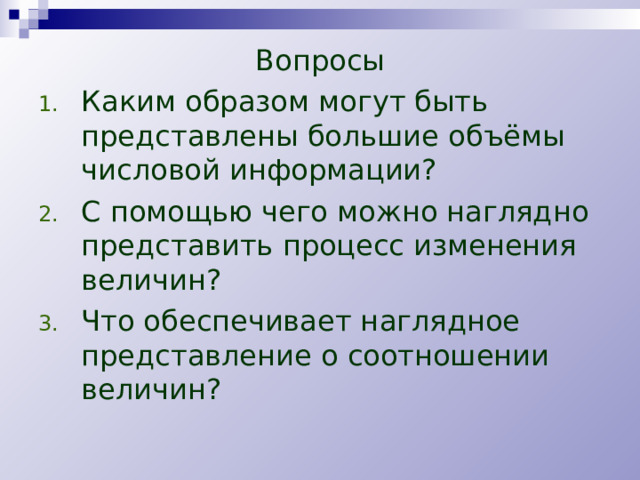 Вопросы

1. Каким образом могут быть представлены большие объёмы числовой информации?
2. С помощью чего можно наглядно представить процесс изменения величин?
3. Что обеспечивает наглядное представление о соотношении величин?